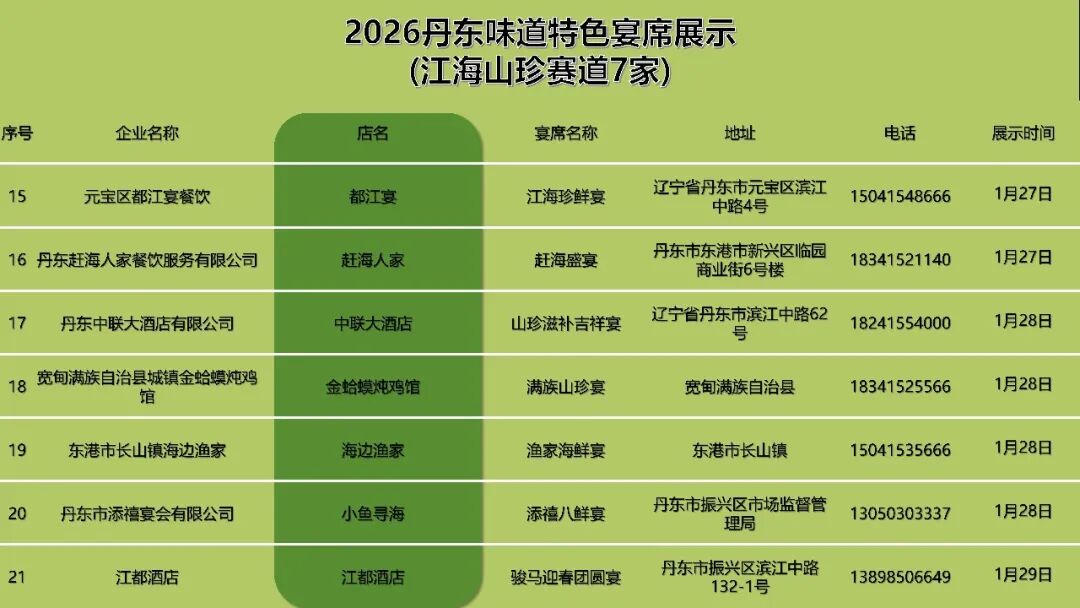 2026丹东味道特色宴席展示
(江海山珍赛道7家)

| 序号 | 企业名称 | 店名 | 宴席名称 | 地址 | 电话 | 展示时间 |
|---|---|---|---|---|---|---|
| 15 | 元宝区都江宴餐饮 | 都江宴 | 江海珍鲜宴 | 辽宁省丹东市元宝区滨江中路4号 | 15041548666 | 1月27日 |
| 16 | 丹东赶海人家餐饮服务有限公司 | 赶海人家 | 赶海盛宴 | 丹东市东港市新兴区临园商业街6号楼 | 18341521140 | 1月27日 |
| 17 | 丹东中联大酒店有限公司 | 中联大酒店 | 山珍滋补吉祥宴 | 辽宁省丹东市滨江中路62号 | 18241554000 | 1月28日 |
| 18 | 宽甸满族自治县城镇金蛤蟆炖鸡馆 | 金蛤蟆炖鸡馆 | 满族山珍宴 | 宽甸满族自治县 | 18341525566 | 1月28日 |
| 19 | 东港市长山镇海边渔家 | 海边渔家 | 渔家海鲜宴 | 东港市长山镇 | 15041535666 | 1月28日 |
| 20 | 丹东市添禧宴会有限公司 | 小鱼寻海 | 添禧八鲜宴 | 丹东市振兴区市场监督管理局 | 13050303337 | 1月28日 |
| 21 | 江都酒店 | 江都酒店 | 骏马迎春团圆宴 | 丹东市振兴区滨江中路132-1号 | 13898506649 | 1月29日 |